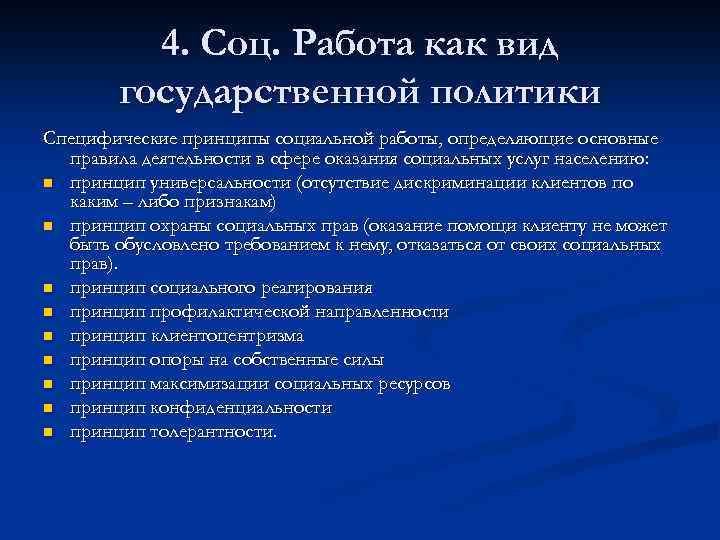 4. Соц. Работа как вид государственной политики

Специфические принципы социальной работы, определяющие основные правила деятельности в сфере оказания социальных услуг населению:

- принцип универсальности (отсутствие дискриминации клиентов по каким – либо признакам)
- принцип охраны социальных прав (оказание помощи клиенту не может быть обусловлено требованием к нему, отказаться от своих социальных прав).
- принцип социального реагирования
- принцип профилактической направленности
- принцип клиентоцентризма
- принцип опоры на собственные силы
- принцип максимизации социальных ресурсов
- принцип конфиденциальности
- принцип толерантности.